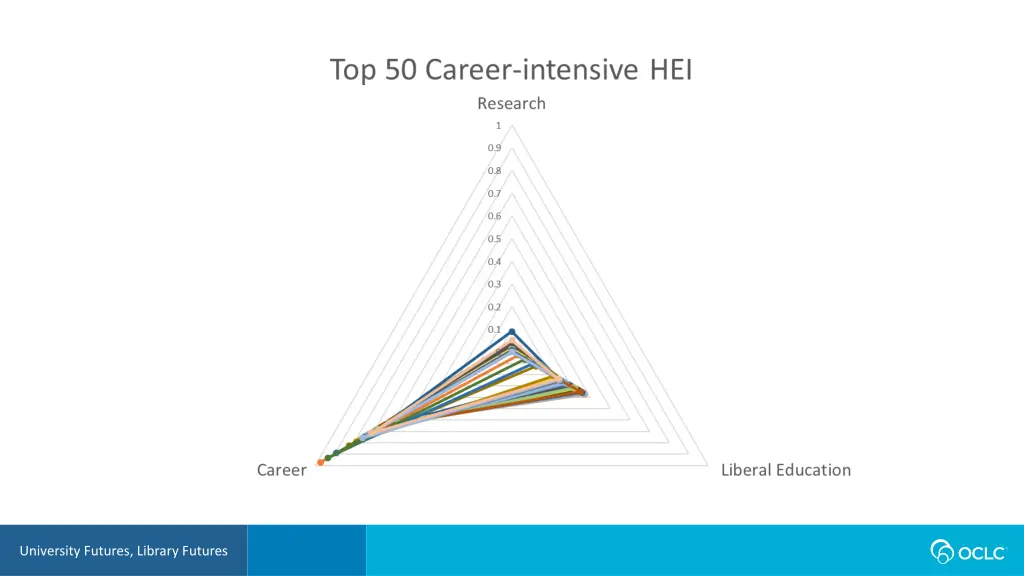 Top 50 Career-intensive HEI

Research

1
0.9
0.8
0.7
0.6
0.5
0.4
0.3
0.2
0.1

Career

Liberal Education

University Futures, Library Futures

OCLC